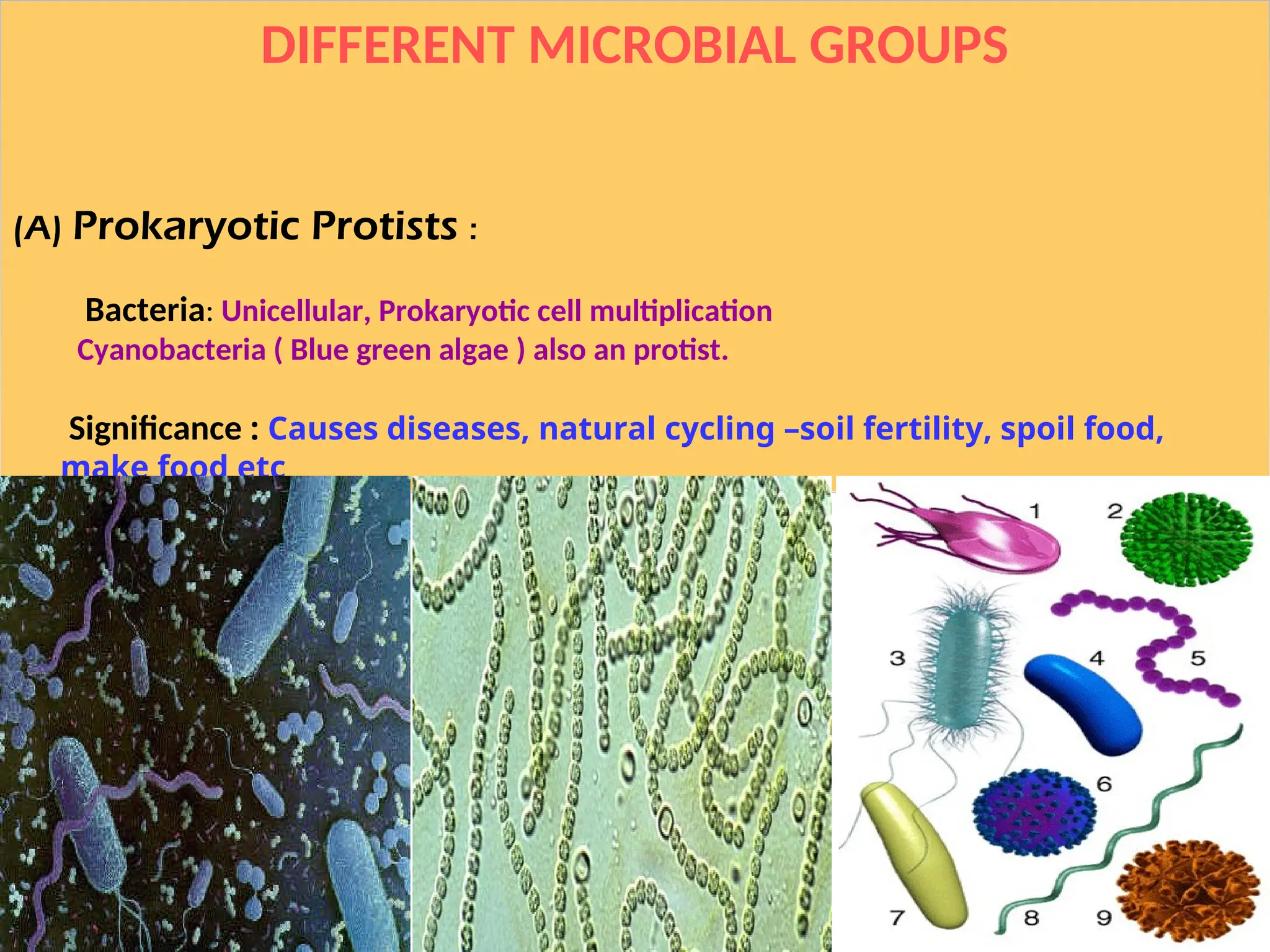 DIFFERENT MICROBIAL GROUPS

(A) Prokaryotic Protists :

Bacteria: Unicellular, Prokaryotic cell multiplication
Cyanobacteria ( Blue green algae ) also an protist.

Significance : Causes diseases, natural cycling –soil fertility, spoil food, make food etc

1
2
3
4
5
6
7
8
9